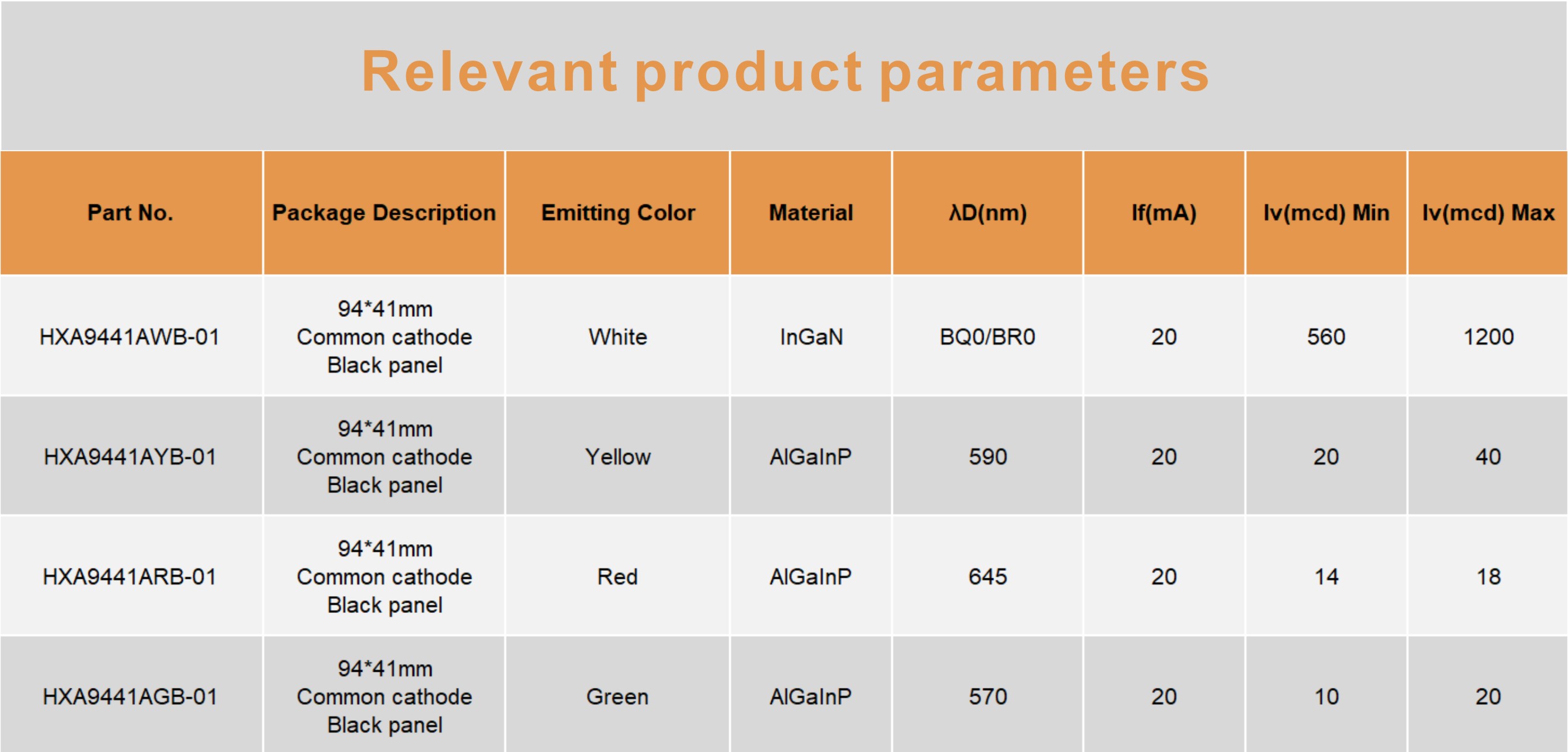 Relevant product parameters

| Part No. | Package Description | Emitting Color | Material | λD(nm) | If(mA) | Iv(mcd) Min | Iv(mcd) Max |
|---|---|---|---|---|---|---|---|
| HXA9441AWB-01 | 94*41mm Common cathode Black panel | White | InGaN | BQ0/BR0 | 20 | 560 | 1200 |
| HXA9441AYB-01 | 94*41mm Common cathode Black panel | Yellow | AlGaInP | 590 | 20 | 20 | 40 |
| HXA9441ARB-01 | 94*41mm Common cathode Black panel | Red | AlGaInP | 645 | 20 | 14 | 18 |
| HXA9441AGB-01 | 94*41mm Common cathode Black panel | Green | AlGaInP | 570 | 20 | 10 | 20 |